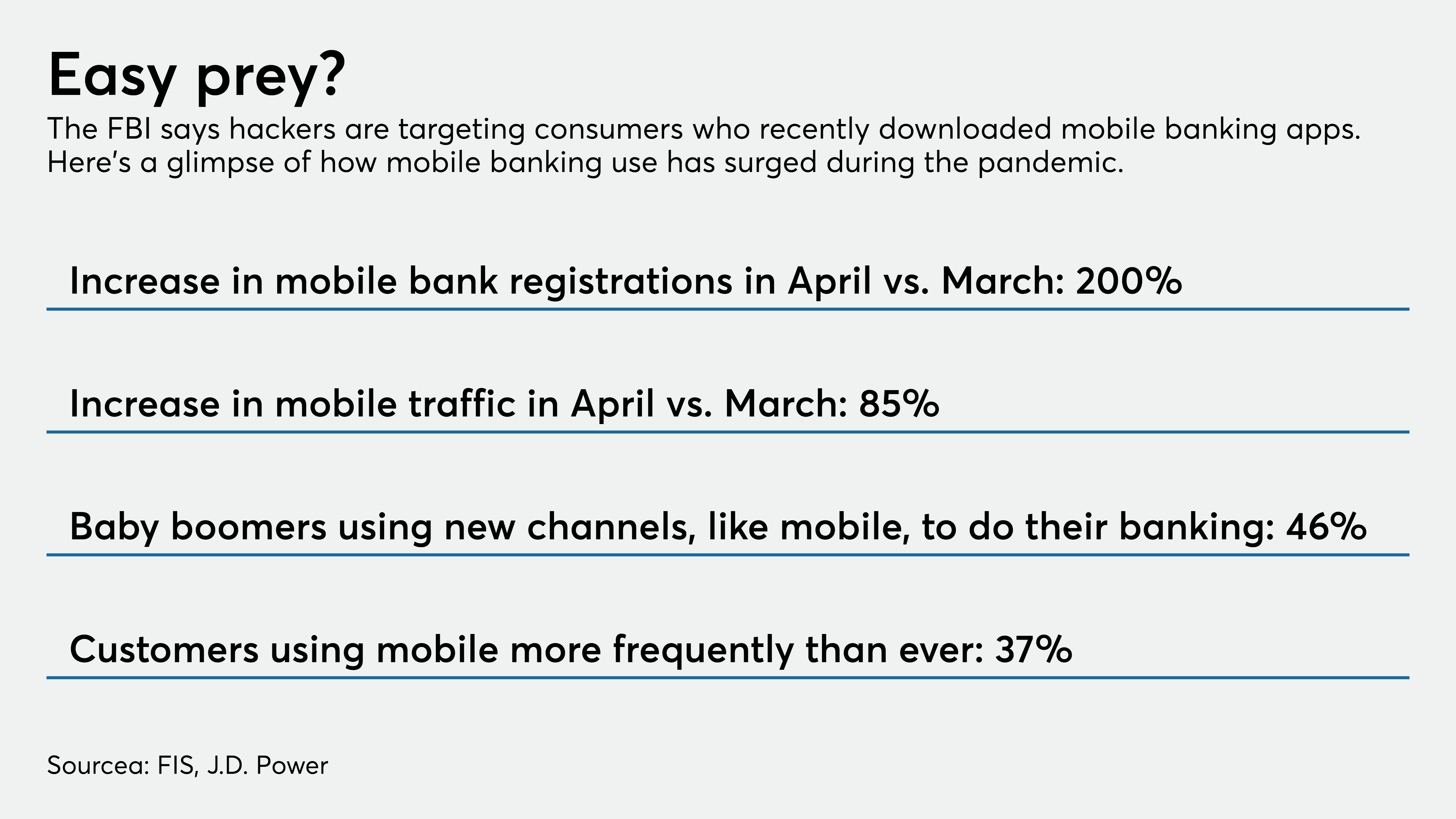 Easy prey?

The FBI says hackers are targeting consumers who recently downloaded mobile banking apps. Here's a glimpse of how mobile banking use has surged during the pandemic.

Increase in mobile bank registrations in April vs. March: 200%

Increase in mobile traffic in April vs. March: 85%

Baby boomers using new channels, like mobile, to do their banking: 46%

Customers using mobile more frequently than ever: 37%

Sourcea: FIS, J.D. Power